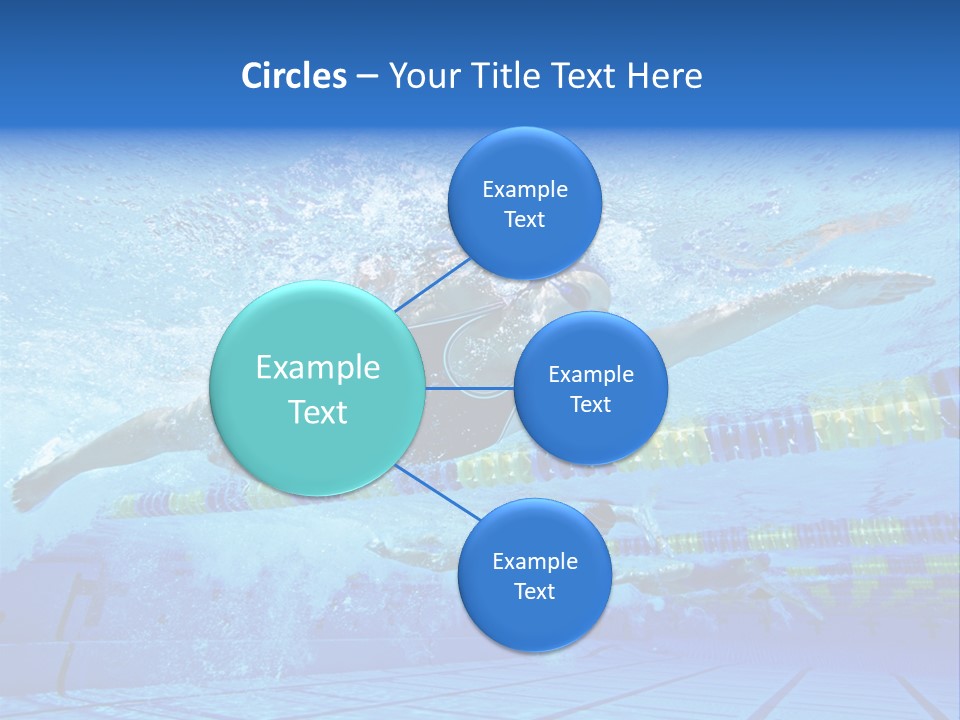 Circles – Your Title Text Here

Example Text

Example Text

Example Text

Example Text